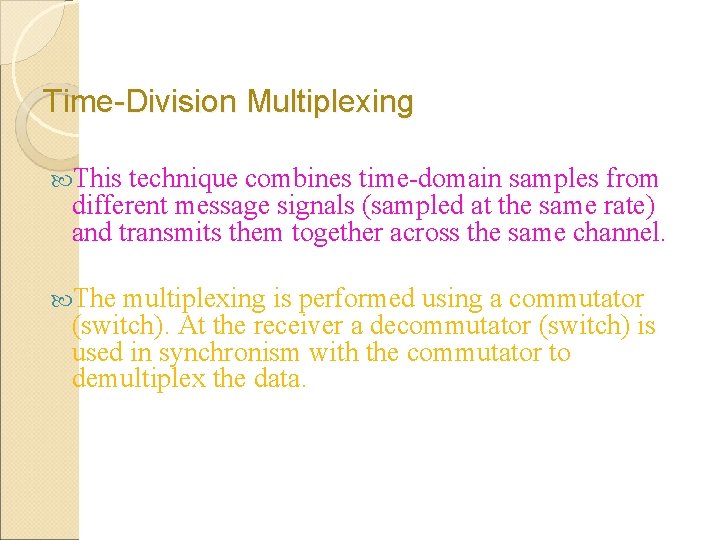 Time-Division Multiplexing

This technique combines time-domain samples from different message signals (sampled at the same rate) and transmits them together across the same channel.

The multiplexing is performed using a commutator (switch). At the receiver a decommutator (switch) is used in synchronism with the commutator to demultiplex the data.